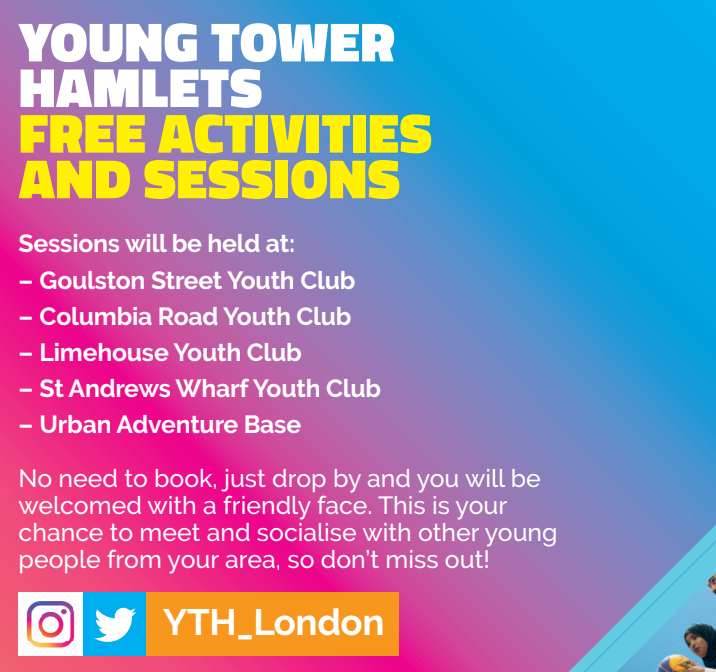 YOUNG TOWER HAMLETS
FREE ACTIVITIES AND SESSIONS

Sessions will be held at:
– Goulston Street Youth Club
– Columbia Road Youth Club
– Limehouse Youth Club
– St Andrews Wharf Youth Club
– Urban Adventure Base

No need to book, just drop by and you will be welcomed with a friendly face. This is your chance to meet and socialise with other young people from your area, so don't miss out!

YTH_London